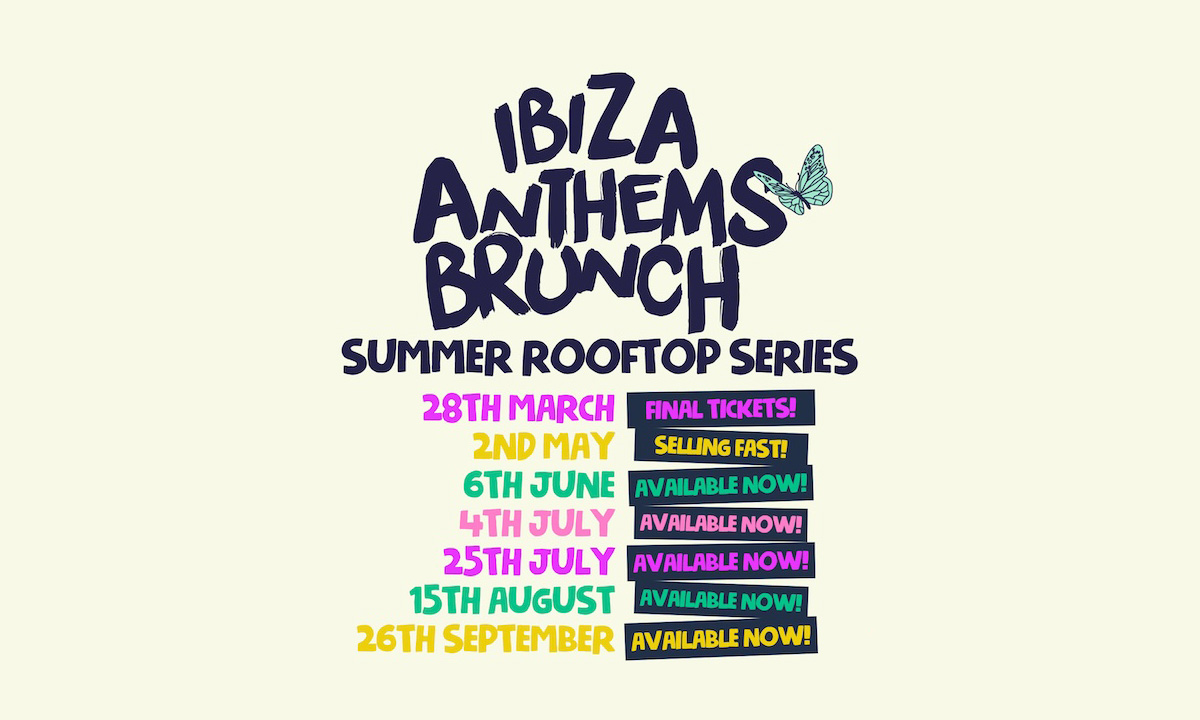 IBIZA ANTHEMS BRUNCH

SUMMER ROOFTOP SERIES

28TH MARCH FINAL TICKETS!
2ND MAY SELLING FAST!
6TH JUNE AVAILABLE NOW!
4TH JULY AVAILABLE NOW!
25TH JULY AVAILABLE NOW!
15TH AUGUST AVAILABLE NOW!
26TH SEPTEMBER AVAILABLE NOW!